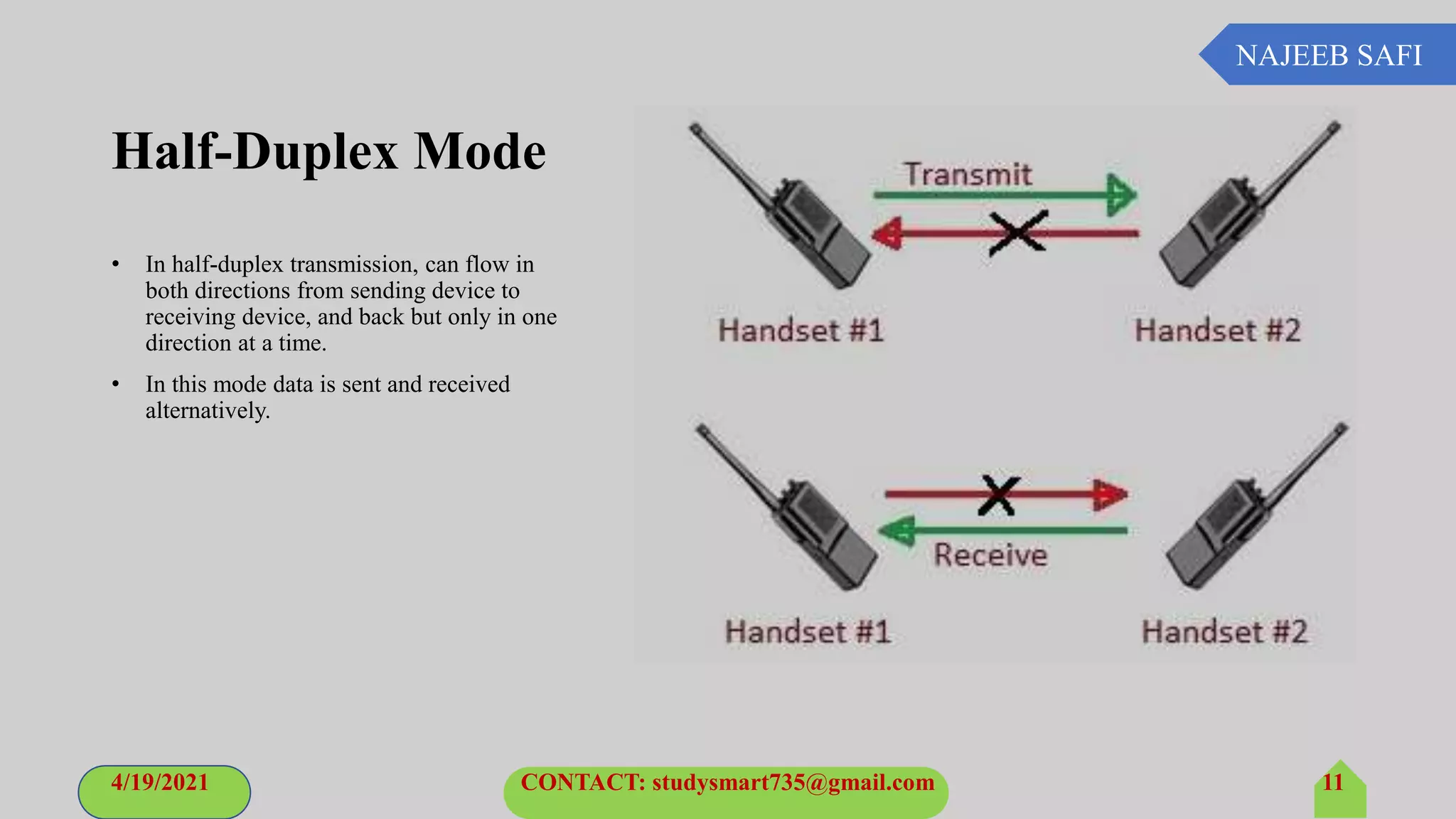 NAJEEB SAFI

Half-Duplex Mode

• In half-duplex transmission, can flow in both directions from sending device to receiving device, and back but only in one direction at a time.

• In this mode data is sent and received alternatively.

Transmit

Handset #1

Handset #2

Receive

Handset #1

Handset #2

4/19/2021

CONTACT: studysmart735@gmail.com

11